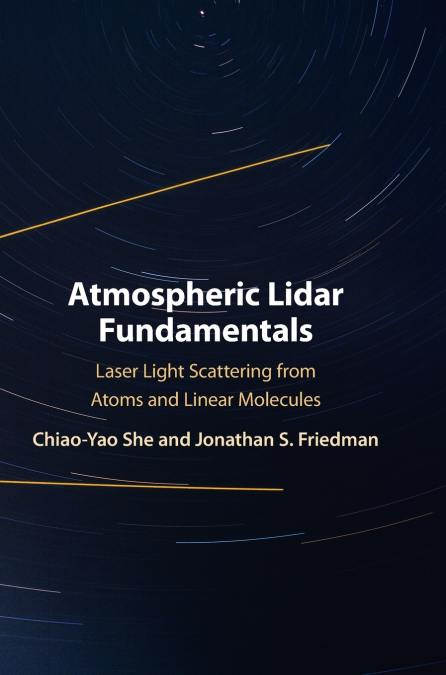 Atmospheric Lidar Fundamentals

Laser Light Scattering from Atoms and Linear Molecules

Chiao-Yao She and Jonathan S. Friedman